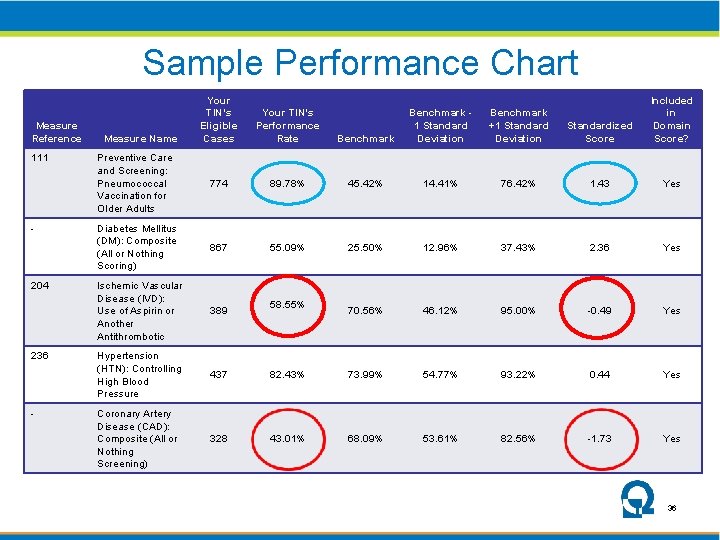 Sample Performance Chart

| Measure Reference | Measure Name | Your TIN's Eligible Cases | Your TIN's Performance Rate | Benchmark | Benchmark - 1 Standard Deviation | Benchmark +1 Standard Deviation | Standardized Score | Included in Domain Score? |
|---|---|---|---|---|---|---|---|---|
| 111 | Preventive Care and Screening: Pneumococcal Vaccination for Older Adults | 774 | 89.78% | 45.42% | 14.41% | 76.42% | 1.43 | Yes |
| - | Diabetes Mellitus (DM): Composite (All or Nothing Scoring) | 867 | 55.09% | 25.50% | 12.96% | 37.43% | 2.36 | Yes |
| 204 | Ischemic Vascular Disease (IVD): Use of Aspirin or Another Antithrombotic | 389 | 58.55% | 70.56% | 46.12% | 95.00% | -0.49 | Yes |
| 236 | Hypertension (HTN): Controlling High Blood Pressure | 437 | 82.43% | 73.99% | 54.77% | 93.22% | 0.44 | Yes |
| - | Coronary Artery Disease (CAD): Composite (All or Nothing Screening) | 328 | 43.01% | 68.09% | 53.61% | 82.56% | -1.73 | Yes |

36